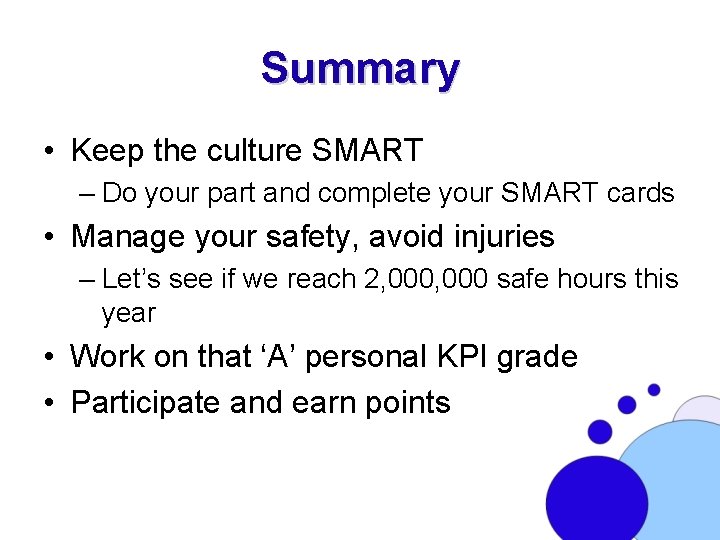 Summary

• Keep the culture SMART
– Do your part and complete your SMART cards

• Manage your safety, avoid injuries
– Let’s see if we reach 2,000,000 safe hours this year

• Work on that ‘A’ personal KPI grade

• Participate and earn points